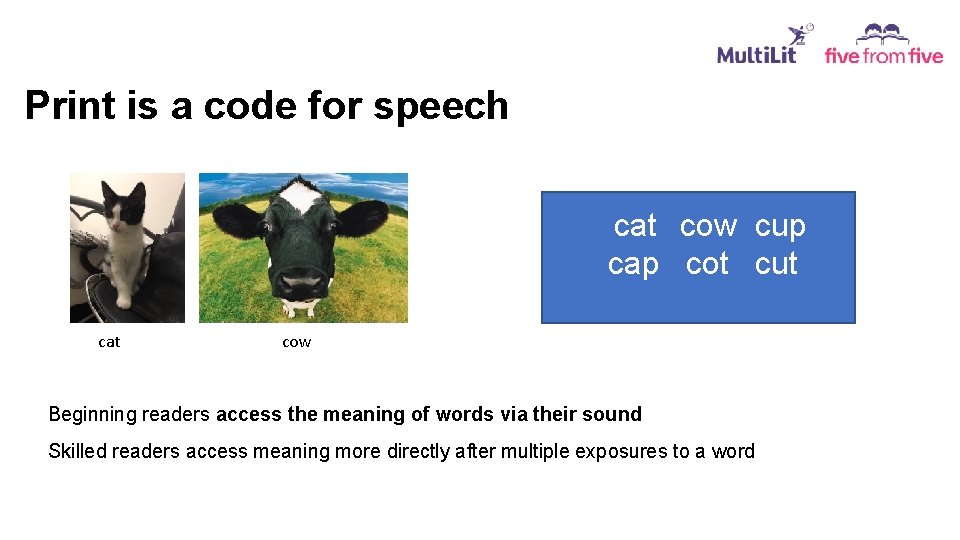 MultiLit five from five

Print is a code for speech

cat

cow

cat cow cup
cap cot cut

Beginning readers access the meaning of words via their sound

Skilled readers access meaning more directly after multiple exposures to a word